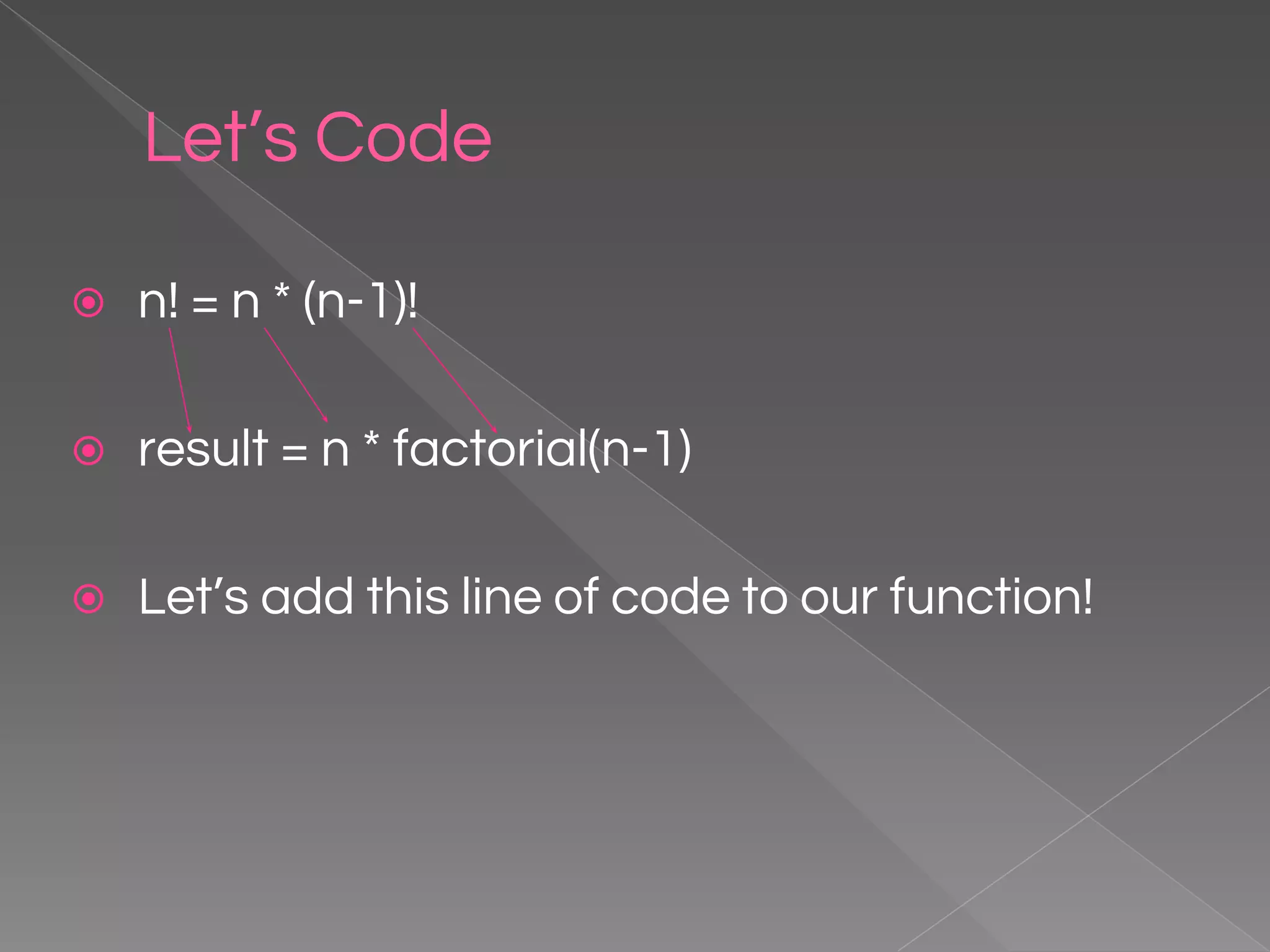 Let’s Code

n! = n * (n-1)!

result = n * factorial(n-1)

Let’s add this line of code to our function!